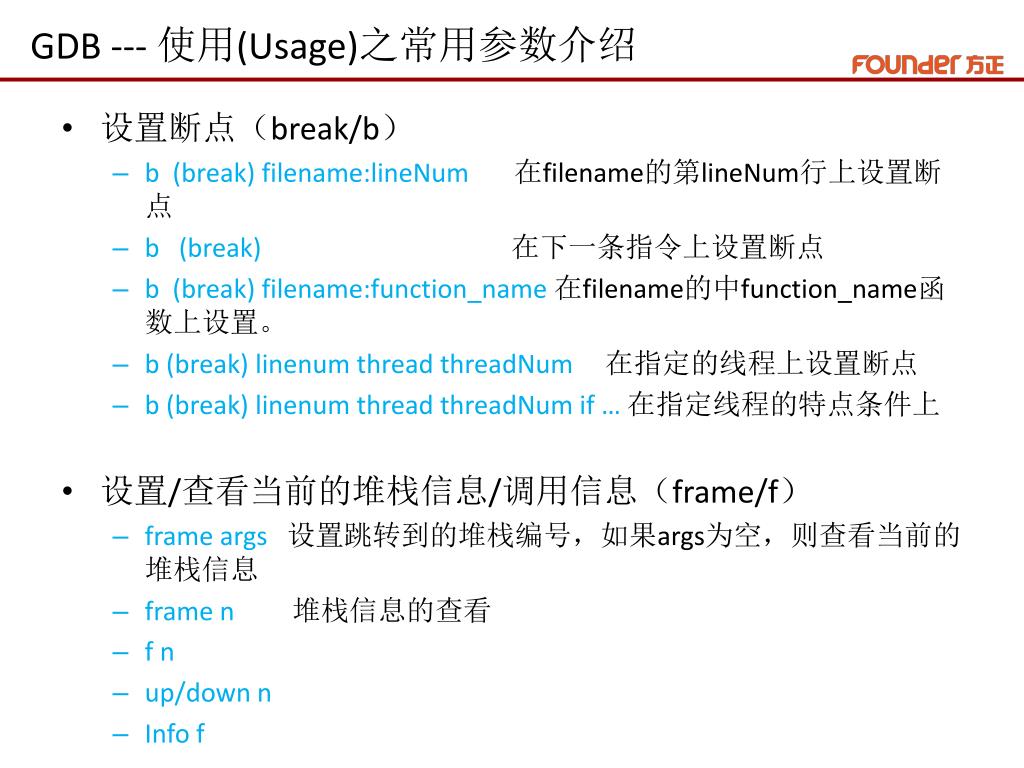 GDB --- 使用(Usage)之常用参数介绍

FOUNDER 方正

• 设置断点（break/b）
– b (break) filename:lineNum 在filename的第lineNum行上设置断点
– b (break) 在下一条指令上设置断点
– b (break) filename:function_name 在filename的中function_name函数上设置。
– b (break) linenum thread threadNum 在指定的线程上设置断点
– b (break) linenum thread threadNum if … 在指定线程的特点条件上

• 设置/查看当前的堆栈信息/调用信息（frame/f）
– frame args 设置跳转到的堆栈编号，如果args为空，则查看当前的堆栈信息
– frame n 堆栈信息的查看
– f n
– up/down n
– Info f